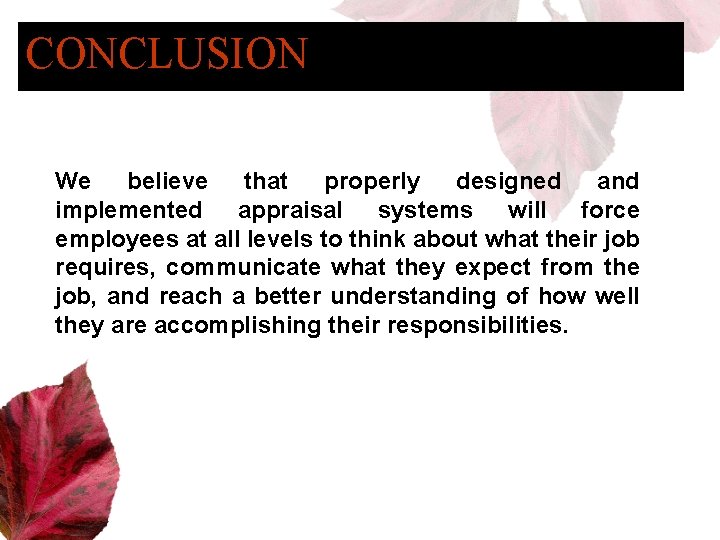 CONCLUSION

We believe that properly designed and implemented appraisal systems will force employees at all levels to think about what their job requires, communicate what they expect from the job, and reach a better understanding of how well they are accomplishing their responsibilities.